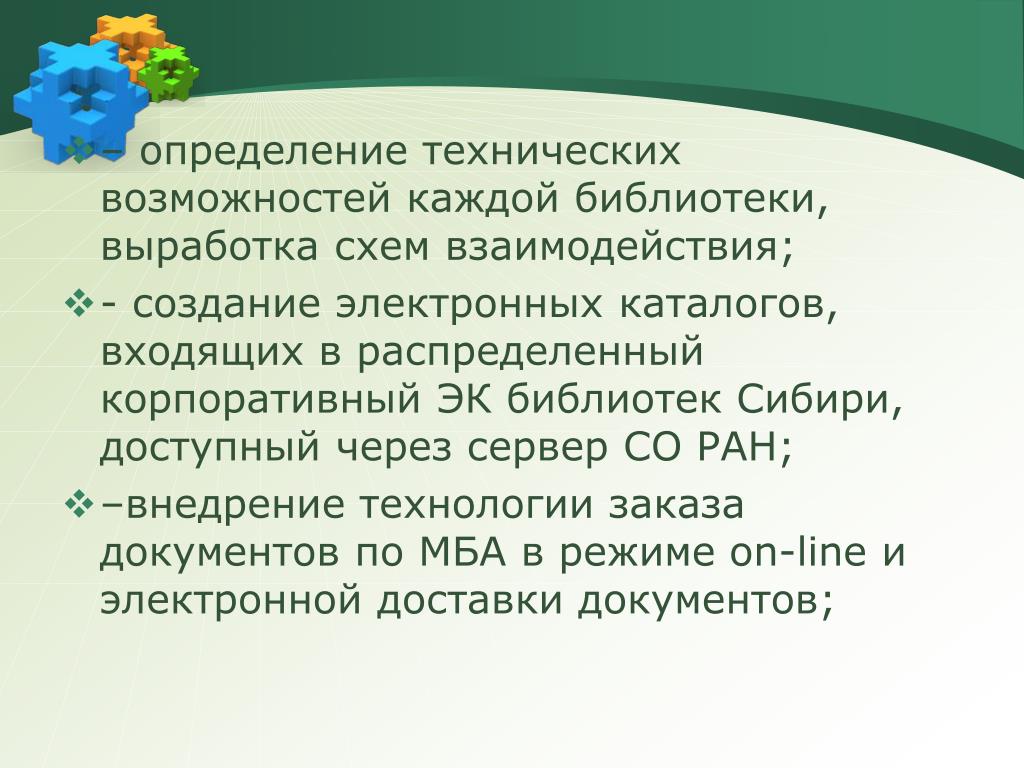 – определение технических возможностей каждой библиотеки, выработка схем взаимодействия;

- создание электронных каталогов, входящих в распределенный корпоративный ЭК библиотек Сибири, доступный через сервер СО РАН;

–внедрение технологии заказа документов по МБА в режиме on-line и электронной доставки документов;